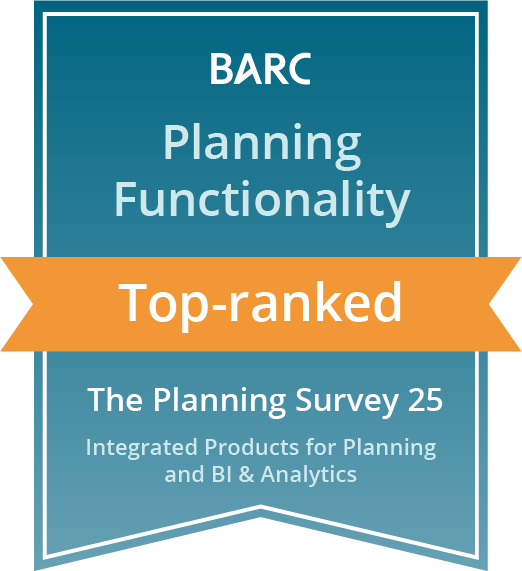 BARC
Planning Functionality

Top-ranked

The Planning Survey 25
Integrated Products for Planning and BI & Analytics